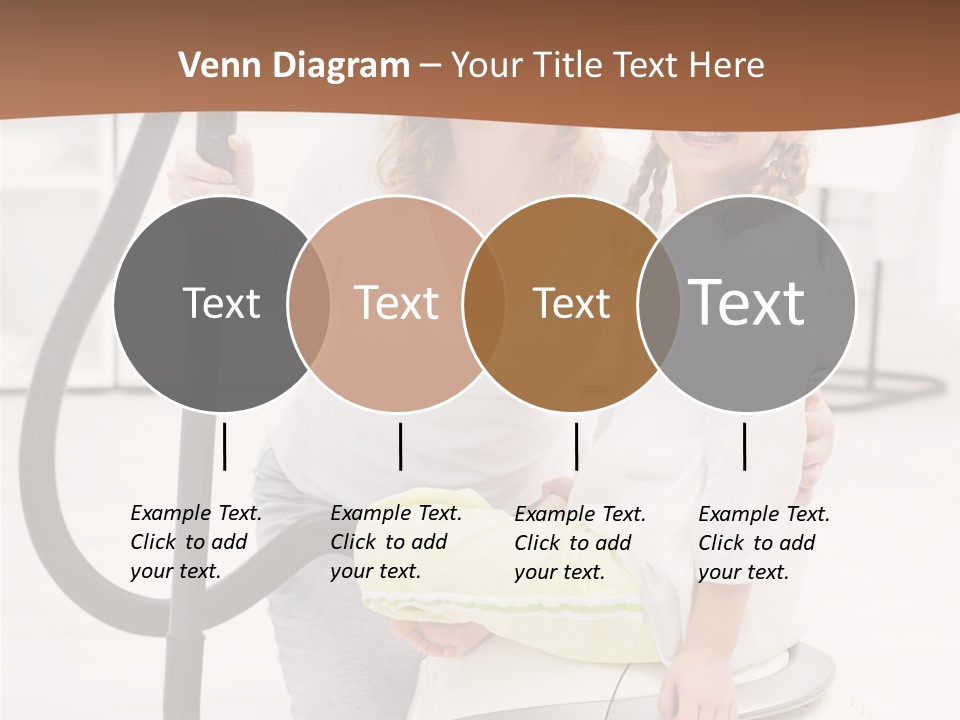 Venn Diagram – Your Title Text Here

Text

Text

Text

Text

Example Text. Click to add your text.

Example Text. Click to add your text.

Example Text. Click to add your text.

Example Text. Click to add your text.